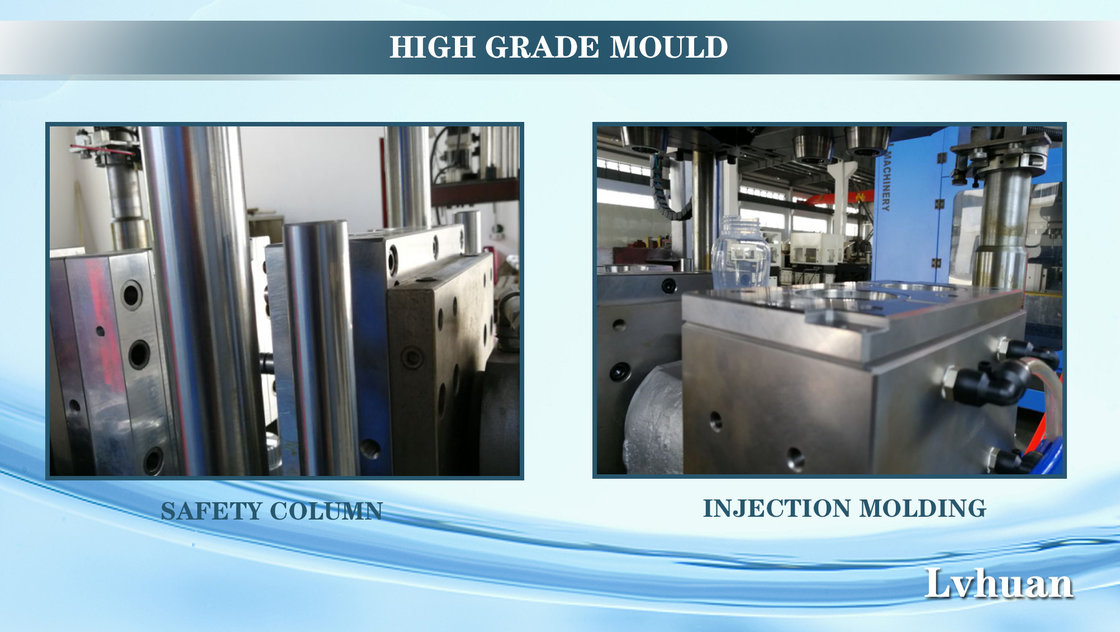 HIGH GRADE MOULD

MACHINERY

SAFETY COLUMN

INJECTION MOLDING

Lvhuan